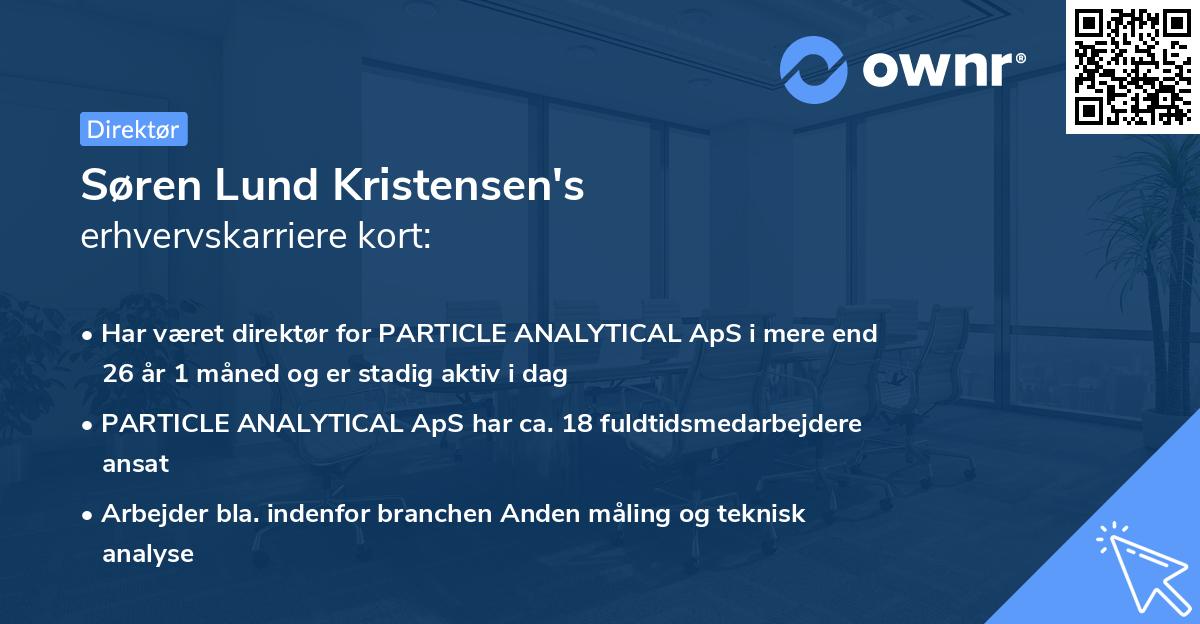 ownr®

Direktør

Søren Lund Kristensen's
erhvervskarriere kort:

• Har været direktør for PARTICLE ANALYTICAL ApS i mere end 26 år 1 måned og er stadig aktiv i dag

• PARTICLE ANALYTICAL ApS har ca. 18 fuldtidsmedarbejdere ansat

• Arbejder bla. indenfor branchen Anden måling og teknisk analyse